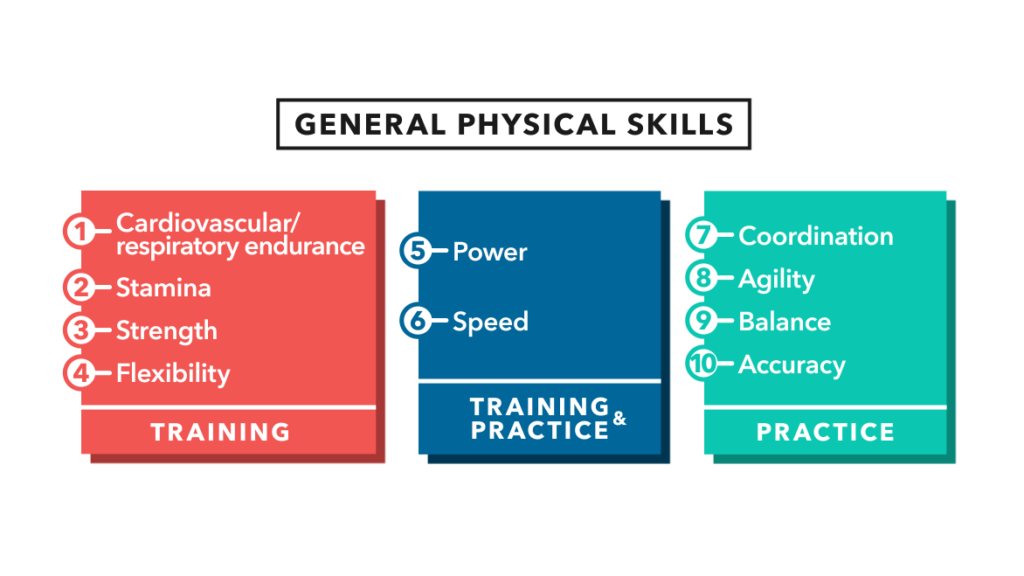 GENERAL PHYSICAL SKILLS

1 Cardiovascular/ respiratory endurance
2 Stamina
3 Strength
4 Flexibility
TRAINING

5 Power
6 Speed
TRAINING & PRACTICE

7 Coordination
8 Agility
9 Balance
10 Accuracy
PRACTICE